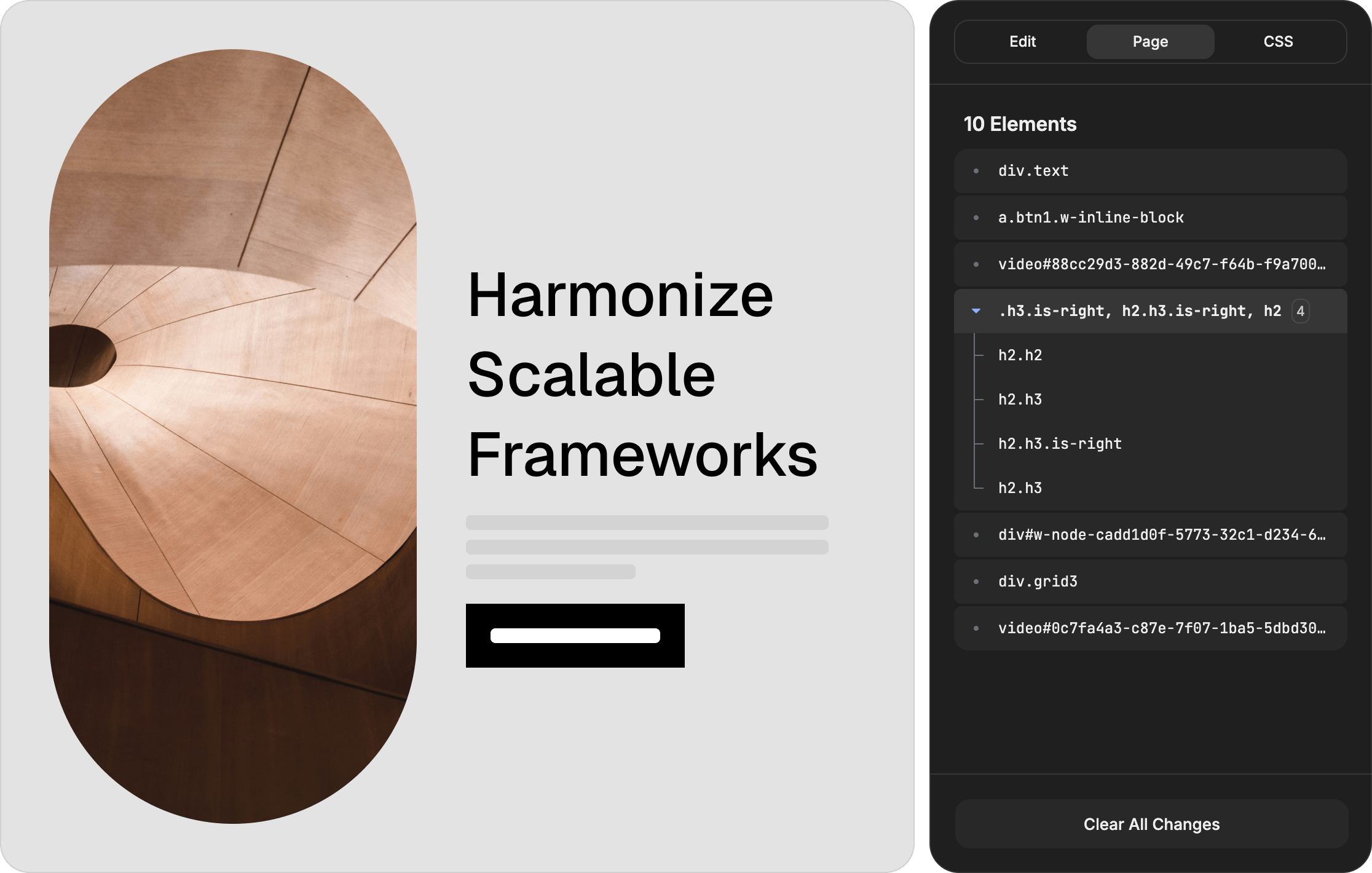 Harmonize Scalable Frameworks

Edit Page CSS

10 Elements

div.text

a.btn1.w-inline-block

video#88cc29d3-882d-49c7-f64b-f9a700…

.h3.is-right, h2.h3.is-right, h2 4

h2.h2

h2.h3

h2.h3.is-right

h2.h3

div#w-node-cadd1d0f-5773-32c1-d234-6…

div.grid3

video#0c7fa4a3-c87e-7f07-1ba5-5dbd30…

Clear All Changes